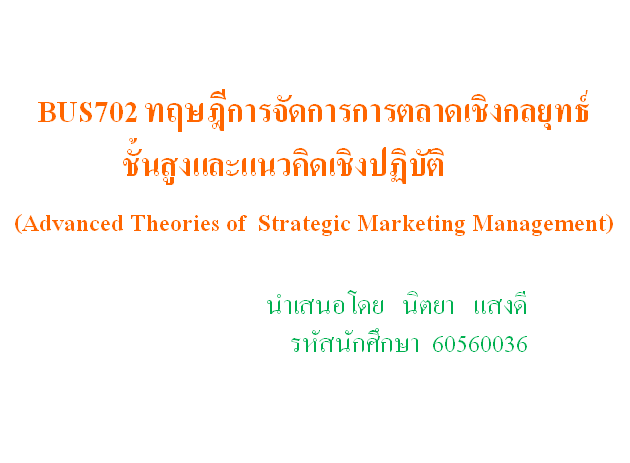 BUS702 ทฤษฎีการจัดการการตลาดเชิงกลยุทธ์ชั้นสูงและแนวคิดเชิงปฏิบัติ

(Advanced Theories of Strategic Marketing Management)

นำเสนอโดย นิตยา แสงดี
รหัสนักศึกษา 60560036